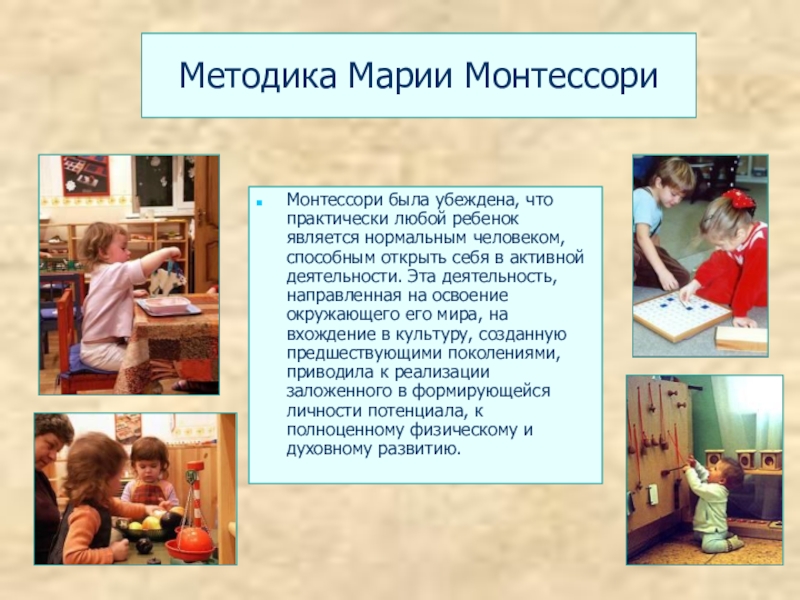 Методика Марии Монтессори

Монтессори была убеждена, что практически любой ребенок является нормальным человеком, способным открыть себя в активной деятельности. Эта деятельность, направленная на освоение окружающего его мира, на вхождение в культуру, созданную предшествующими поколениями, приводила к реализации заложенного в формирующейся личности потенциала, к полноценному физическому и духовному развитию.